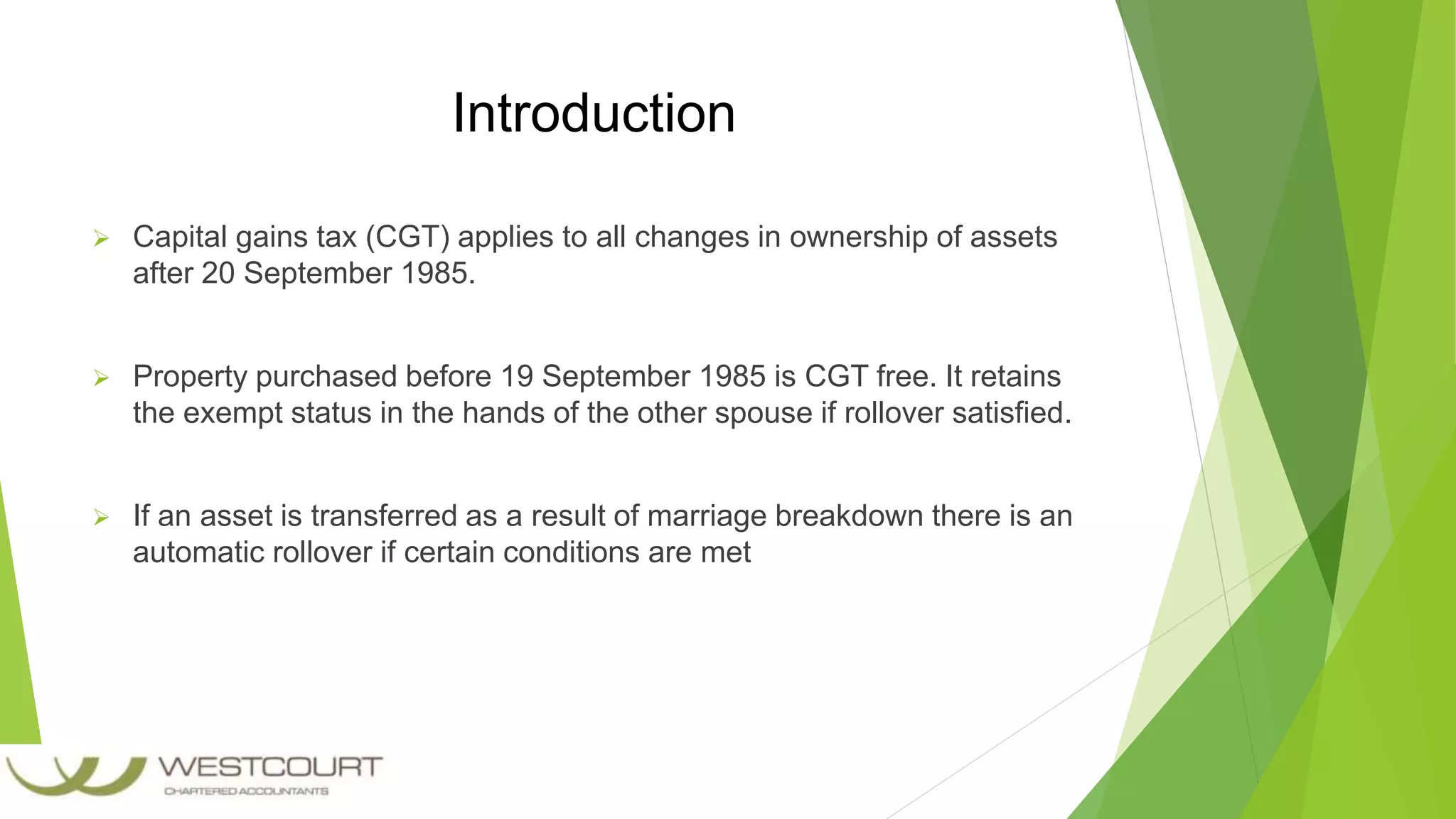 Introduction

➢ Capital gains tax (CGT) applies to all changes in ownership of assets after 20 September 1985.

➢ Property purchased before 19 September 1985 is CGT free. It retains the exempt status in the hands of the other spouse if rollover satisfied.

➢ If an asset is transferred as a result of marriage breakdown there is an automatic rollover if certain conditions are met

WESTCOURT
CHARTERED ACCOUNTANTS